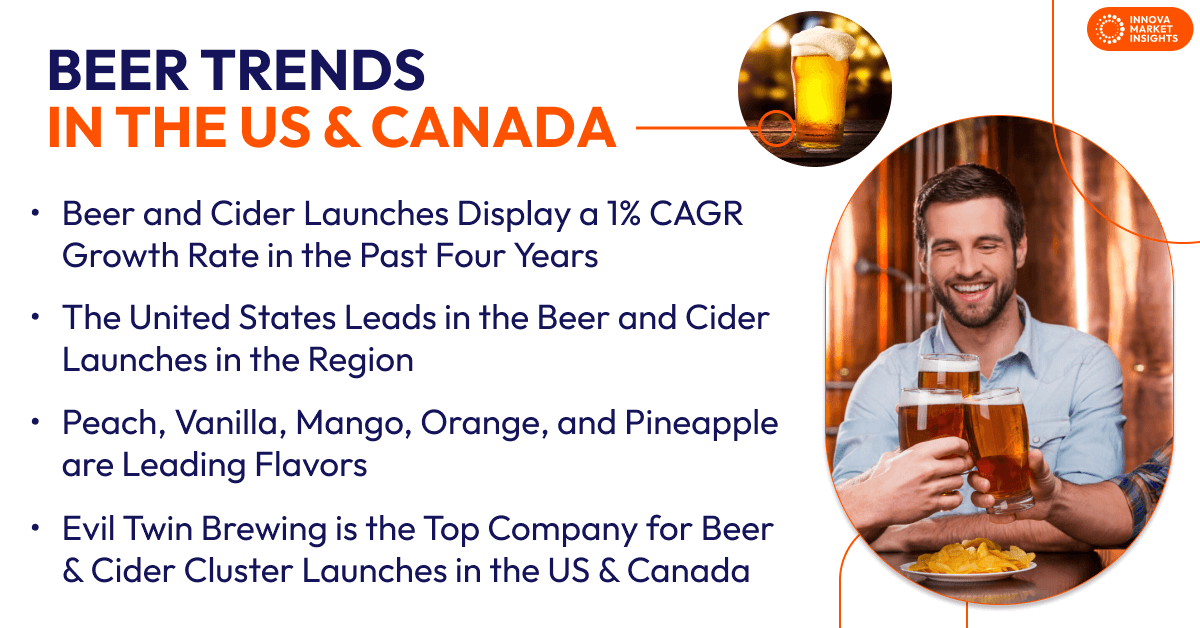 INNOVA MARKET INSIGHTS

BEER TRENDS
IN THE US & CANADA

• Beer and Cider Launches Display a 1% CAGR Growth Rate in the Past Four Years

• The United States Leads in the Beer and Cider Launches in the Region

• Peach, Vanilla, Mango, Orange, and Pineapple are Leading Flavors

• Evil Twin Brewing is the Top Company for Beer & Cider Cluster Launches in the US & Canada